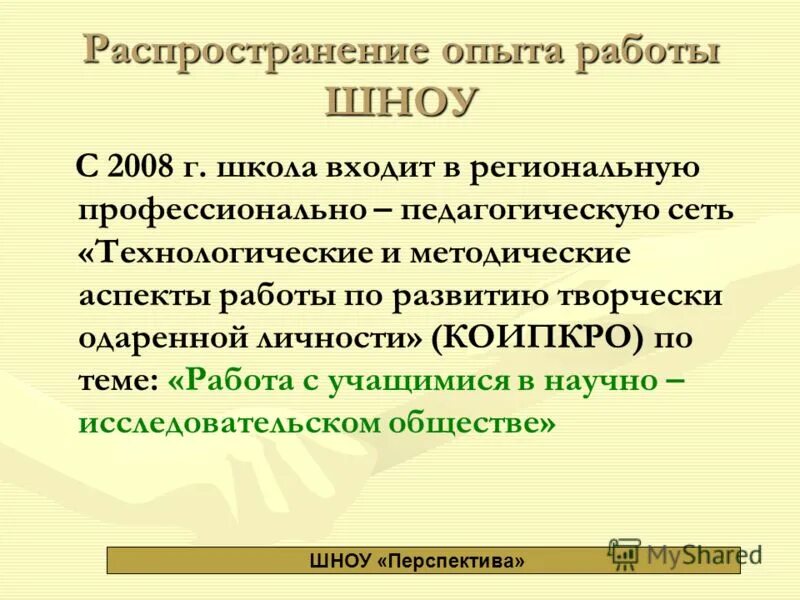 Распространение опыта работы ШНОУ

С 2008 г. школа входит в региональную профессионально – педагогическую сеть «Технологические и методические аспекты работы по развитию творчески одаренной личности» (КОИПКРО) по теме: «Работа с учащимися в научно – исследовательском обществе»

ШНОУ «Перспектива»

MyShared